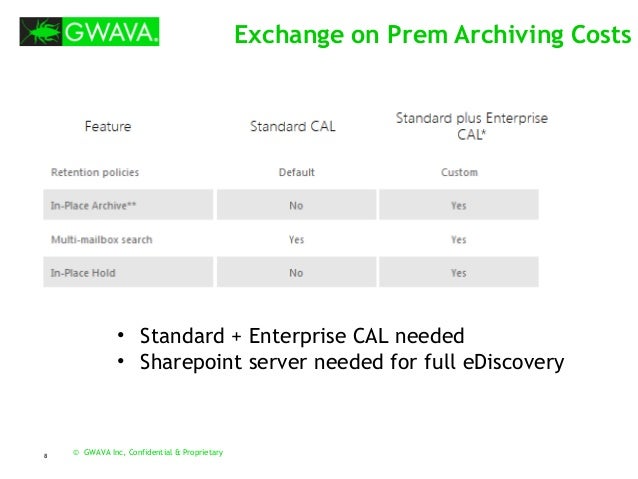 GWAVA.

Exchange on Prem Archiving Costs

| Feature | Standard CAL | Standard plus Enterprise CAL* |
|---|---|---|
| Retention policies | Default | Custom |
| In-Place Archive** | No | Yes |
| Multi-mailbox search | Yes | Yes |
| In-Place Hold | No | Yes |

• Standard + Enterprise CAL needed
• Sharepoint server needed for full eDiscovery

8 © GWAVA Inc, Confidential & Proprietary